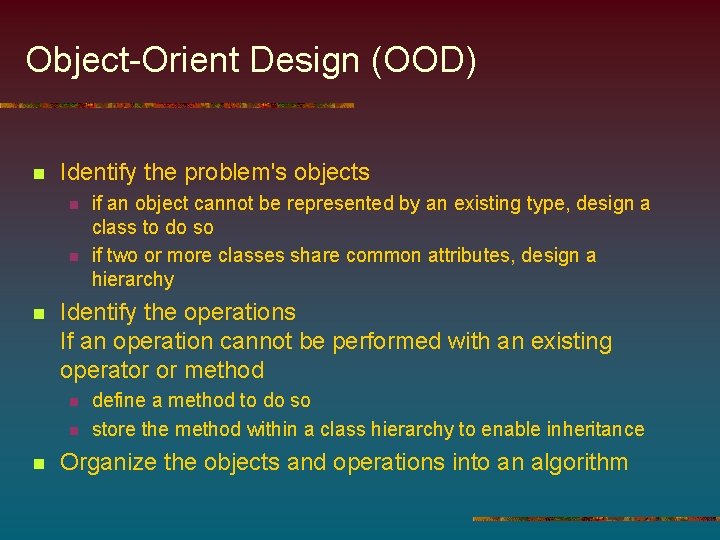 Object-Orient Design (OOD)

- Identify the problem's objects
  - if an object cannot be represented by an existing type, design a class to do so
  - if two or more classes share common attributes, design a hierarchy
- Identify the operations
  If an operation cannot be performed with an existing operator or method
  - define a method to do so
  - store the method within a class hierarchy to enable inheritance
- Organize the objects and operations into an algorithm